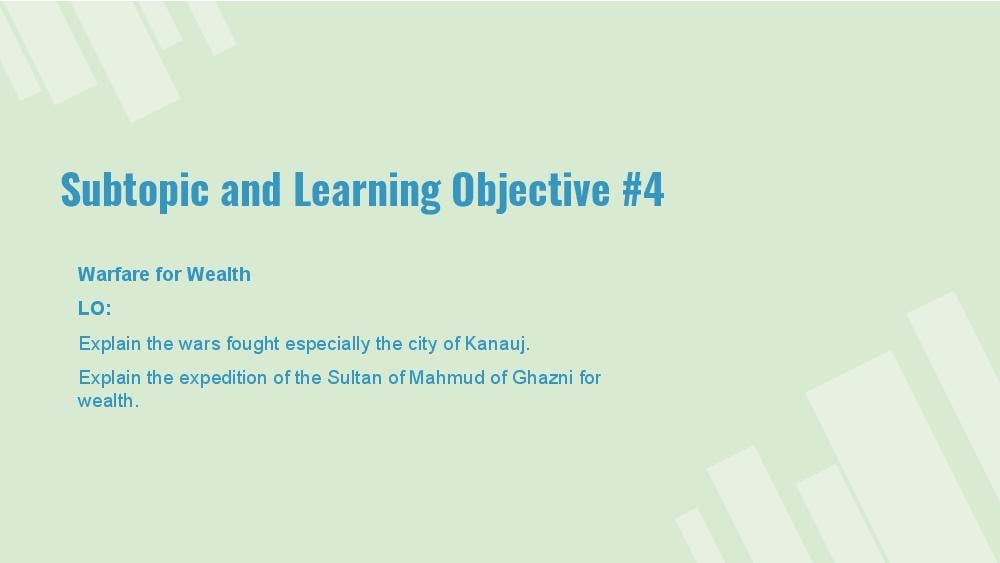 Subtopic and Learning Objective #4

Warfare for Wealth

LO:

Explain the wars fought especially the city of Kanauj.

Explain the expedition of the Sultan of Mahmud of Ghazni for wealth.